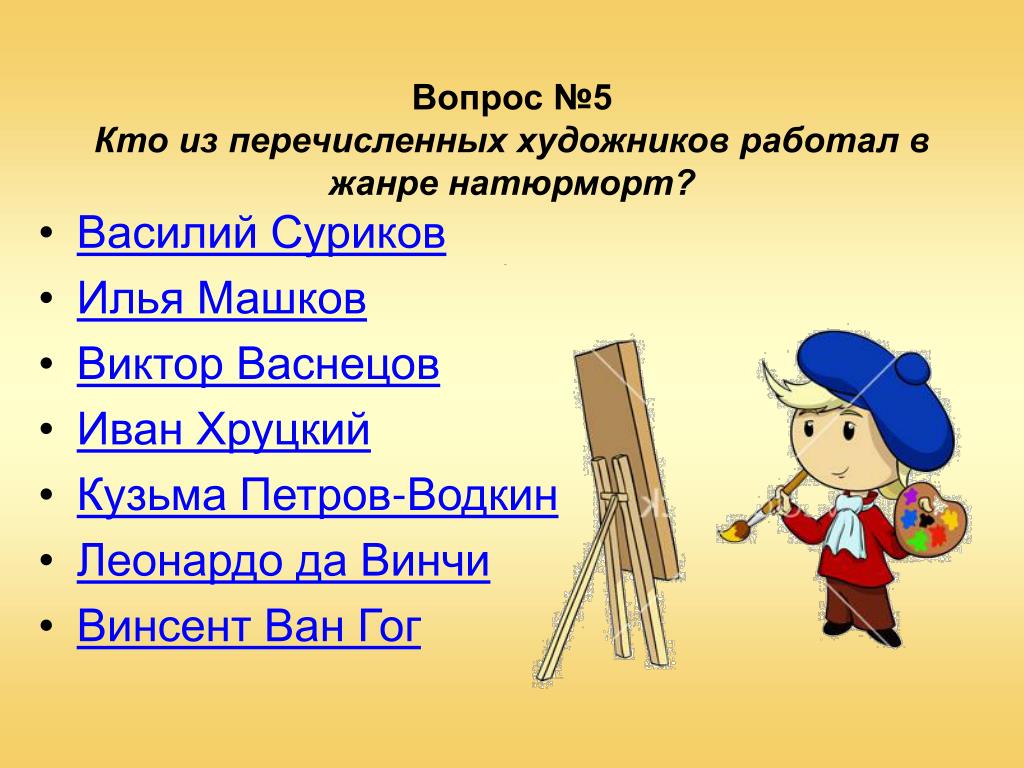 Вопрос №5
Кто из перечисленных художников работал в жанре натюрморт?

• Василий Суриков
• Илья Машков
• Виктор Васнецов
• Иван Хруцкий
• Кузьма Петров-Водкин
• Леонардо да Винчи
• Винсент Ван Гог